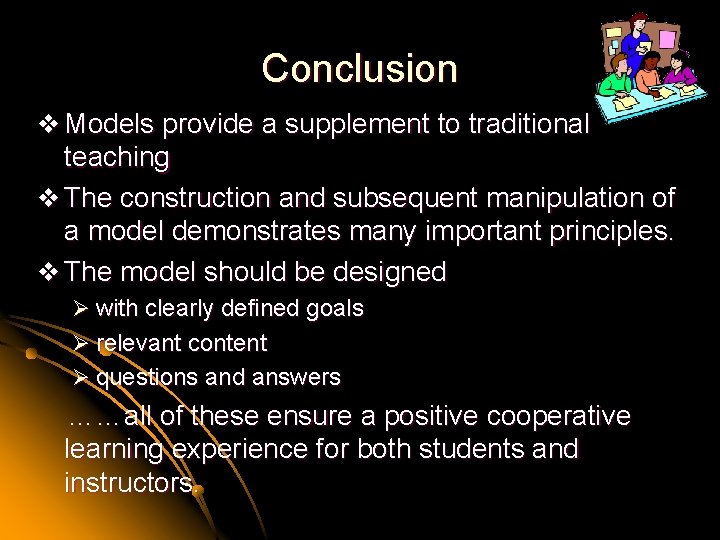 Conclusion

❖ Models provide a supplement to traditional teaching

❖ The construction and subsequent manipulation of a model demonstrates many important principles.

❖ The model should be designed

➢ with clearly defined goals

➢ relevant content

➢ questions and answers

…… all of these ensure a positive cooperative learning experience for both students and instructors.